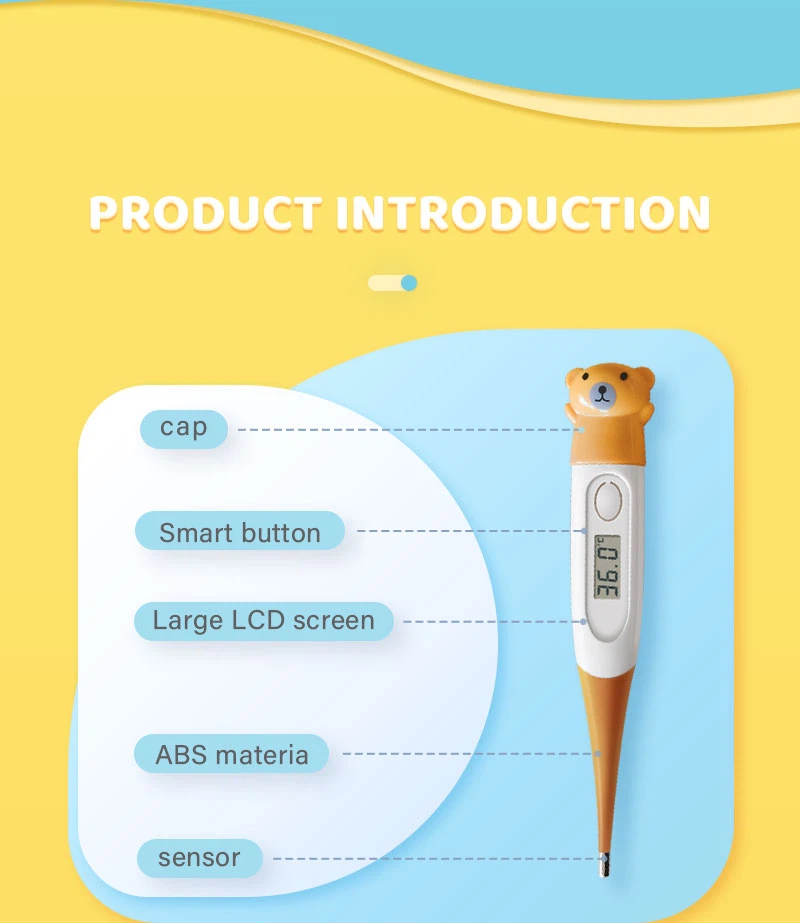 PRODUCT INTRODUCTION

cap

Smart button

Large LCD screen

ABS materia

sensor

36.0°C